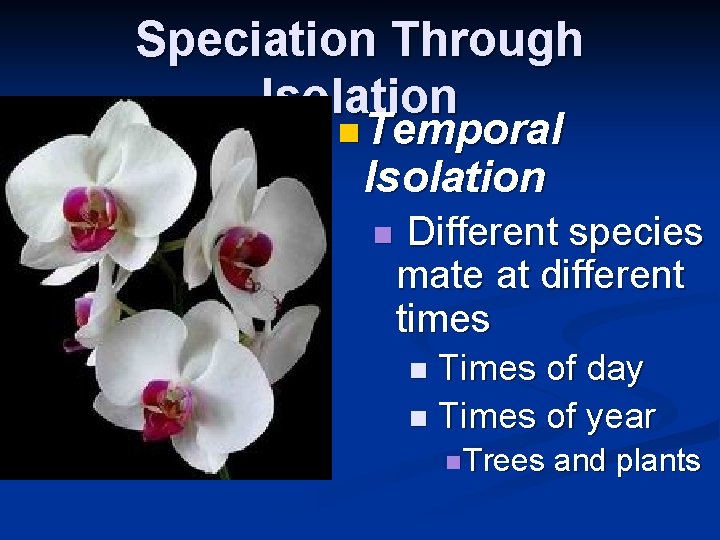 Speciation Through Isolation

Temporal Isolation

Different species mate at different times

Times of day

Times of year

Trees and plants